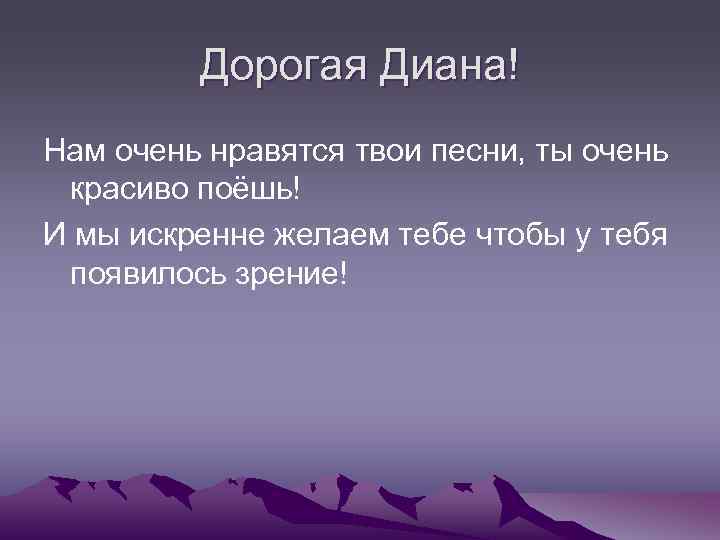 Дорогая Диана!

Нам очень нравятся твои песни, ты очень красиво поёшь!

И мы искренне желаем тебе чтобы у тебя появилось зрение!